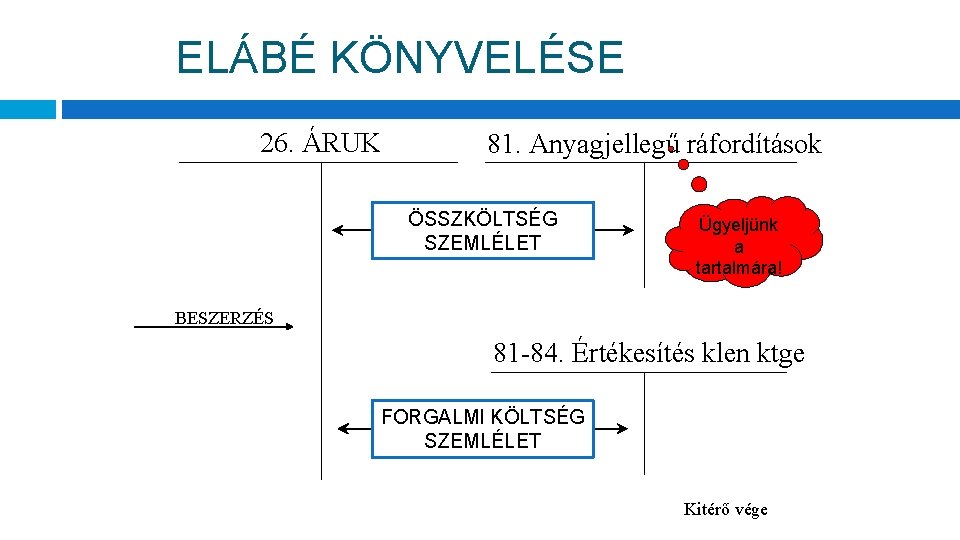 ELÁBÉ KÖNYVELÉSE

26. ÁRUK

81. Anyagjellegű ráfordítások

ÖSSZKÖLTSÉG SZEMLÉLET

Ügyeljünk a tartalmára!

BESZERZÉS

81-84. Értékesítés klen ktge

FORGALMI KÖLTSÉG SZEMLÉLET

Kitérő vége